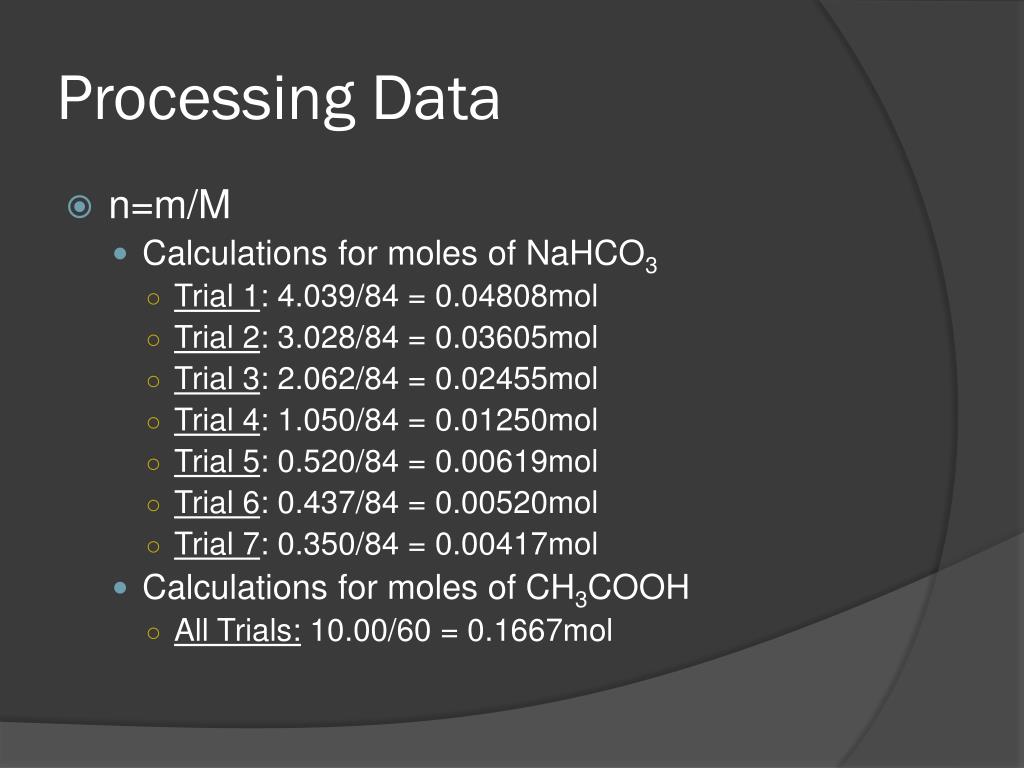 Processing Data

n=m/M

Calculations for moles of $NaHCO_3$

Trial 1: 4.039/84 = 0.04808mol

Trial 2: 3.028/84 = 0.03605mol

Trial 3: 2.062/84 = 0.02455mol

Trial 4: 1.050/84 = 0.01250mol

Trial 5: 0.520/84 = 0.00619mol

Trial 6: 0.437/84 = 0.00520mol

Trial 7: 0.350/84 = 0.00417mol

Calculations for moles of $CH_3COOH$

All Trials: 10.00/60 = 0.1667mol